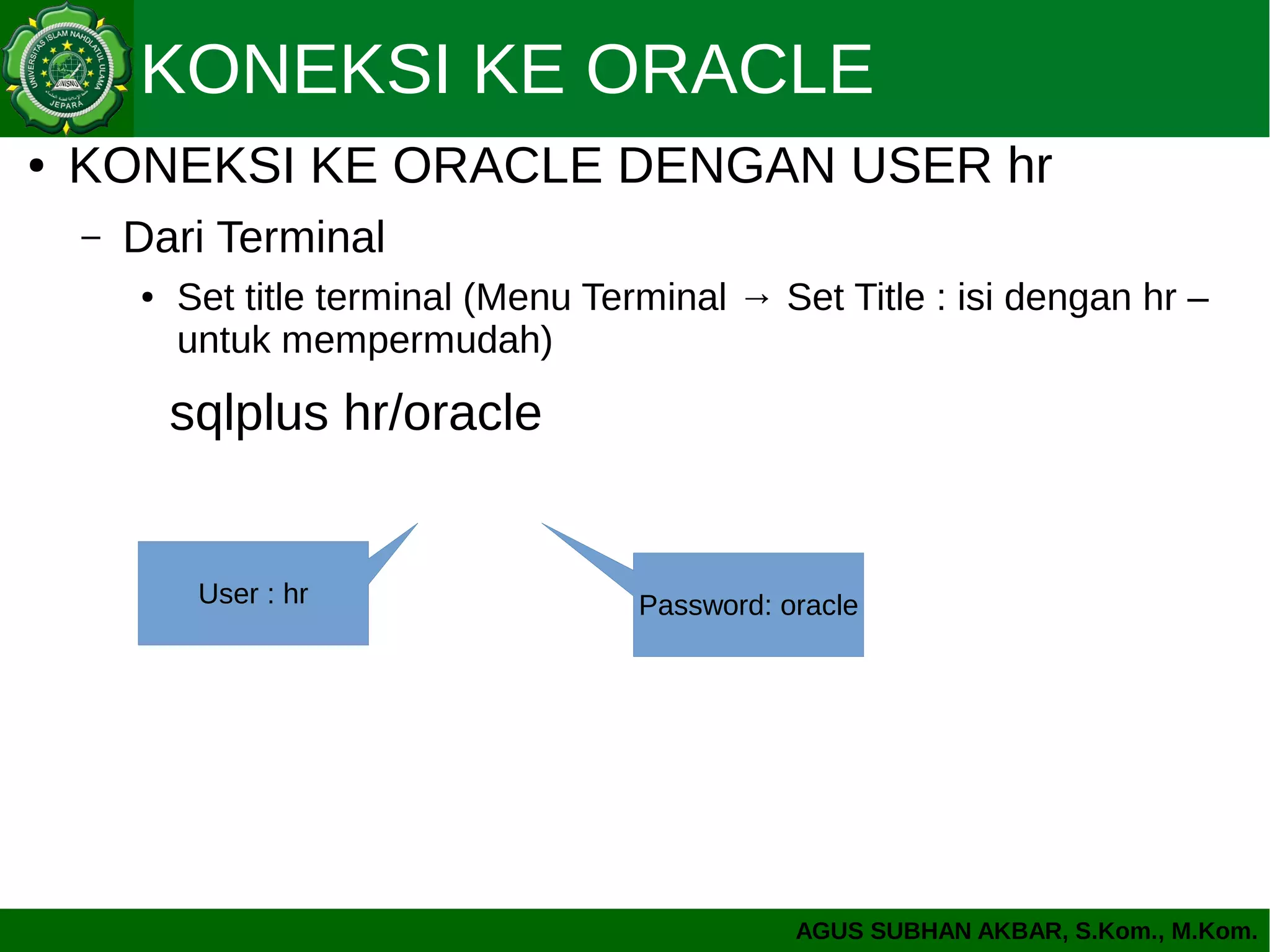 UNIVERSITAS ISLAM NAHDLATUL ULAMA
UNISNU
JEPARA

KONEKSI KE ORACLE

• KONEKSI KE ORACLE DENGAN USER hr

– Dari Terminal

• Set title terminal (Menu Terminal → Set Title : isi dengan hr – untuk mempermudah)

sqlplus hr/oracle

User : hr

Password: oracle

AGUS SUBHAN AKBAR, S.Kom., M.Kom.